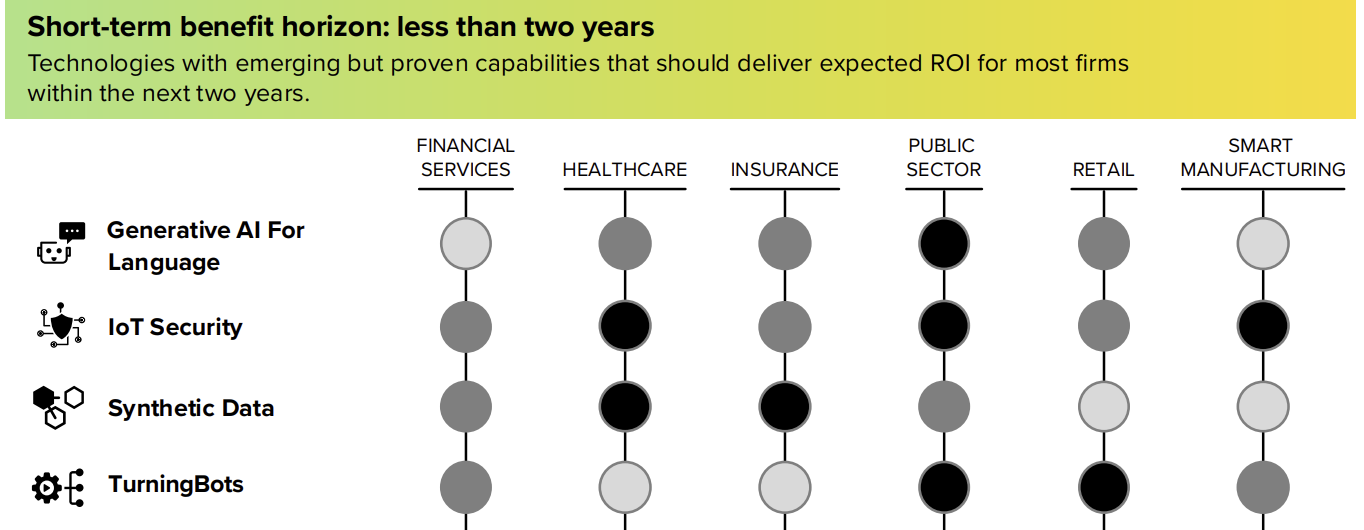 Short-term benefit horizon: less than two years

Technologies with emerging but proven capabilities that should deliver expected ROI for most firms within the next two years.

FINANCIAL SERVICES
HEALTHCARE
INSURANCE
PUBLIC SECTOR
RETAIL
SMART MANUFACTURING

Generative AI For Language

IoT Security

Synthetic Data

TurningBots